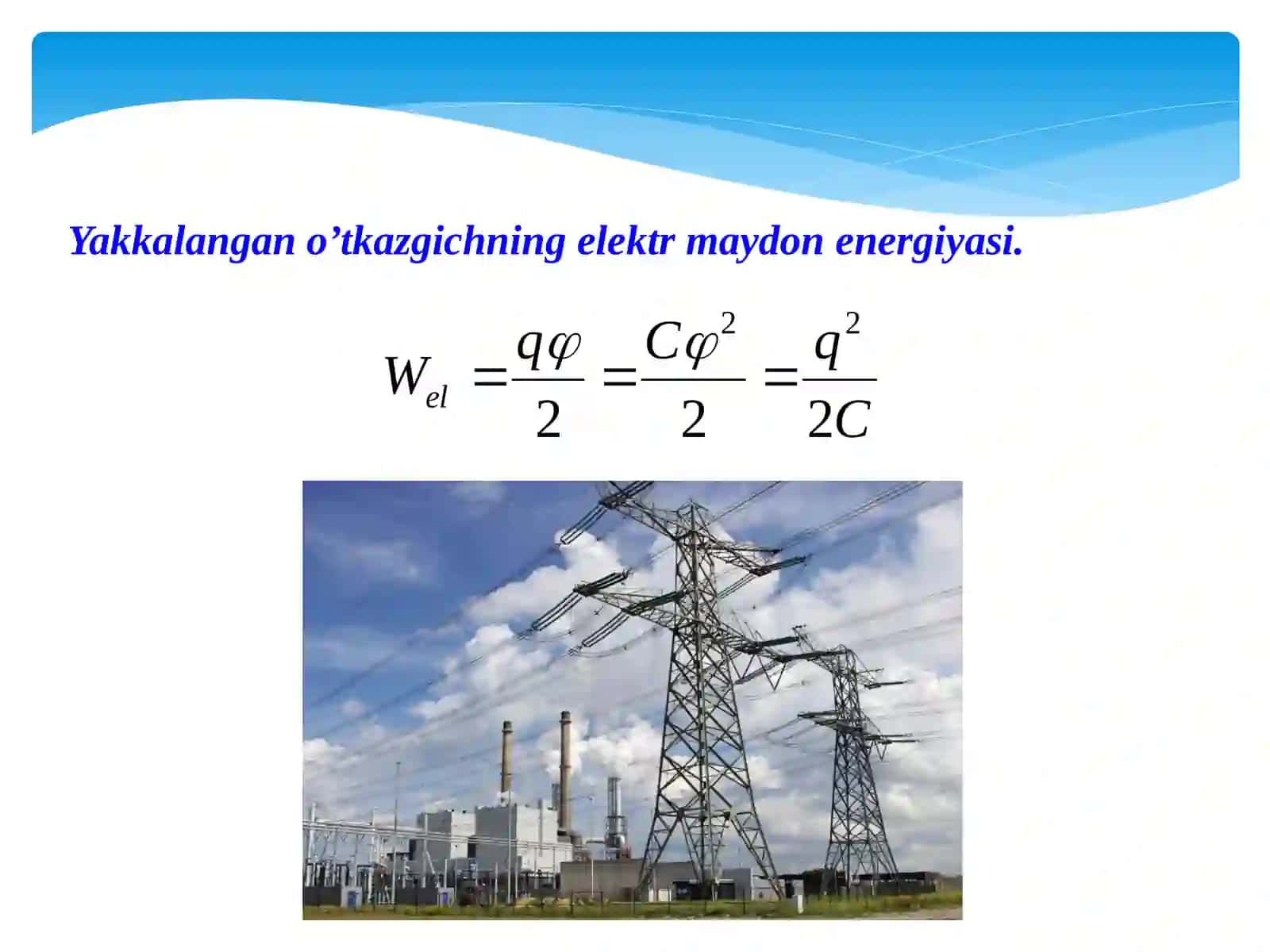 Yakkalangan o’tkazgichning elektr maydon energiyasi.

$W_{el} = \frac{q\varphi}{2} = \frac{C\varphi^2}{2} = \frac{q^2}{2C}$